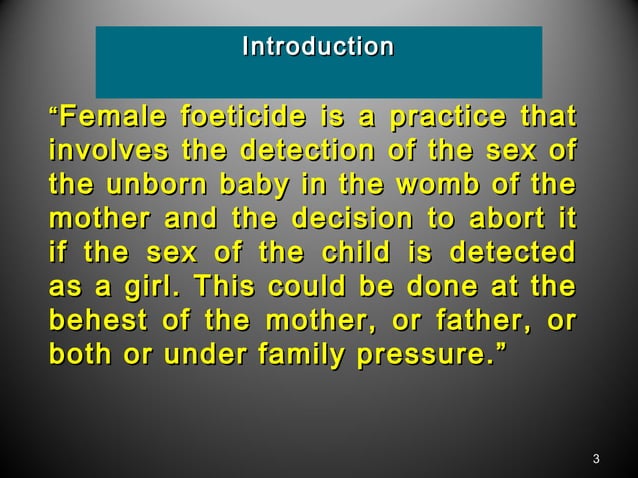 Introduction

“Female foeticide is a practice that involves the detection of the sex of the unborn baby in the womb of the mother and the decision to abort it if the sex of the child is detected as a girl. This could be done at the behest of the mother, or father, or both or under family pressure.”

3